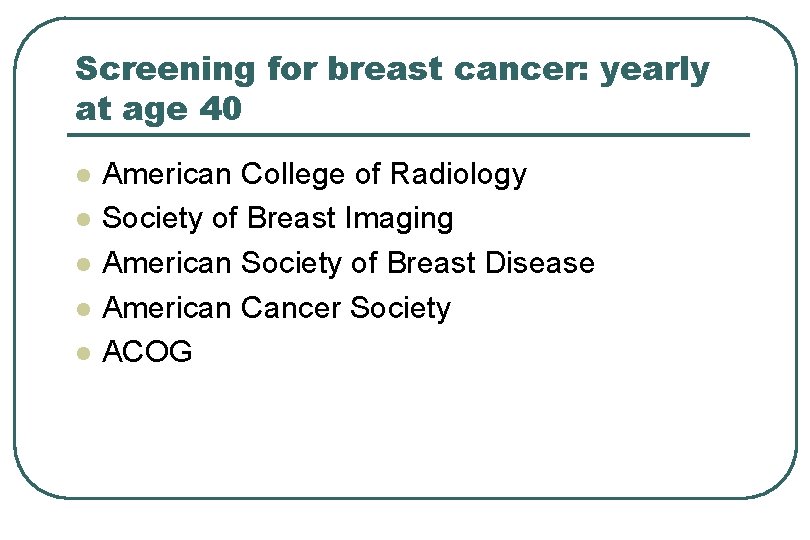 Screening for breast cancer: yearly at age 40

- American College of Radiology
- Society of Breast Imaging
- American Society of Breast Disease
- American Cancer Society
- ACOG